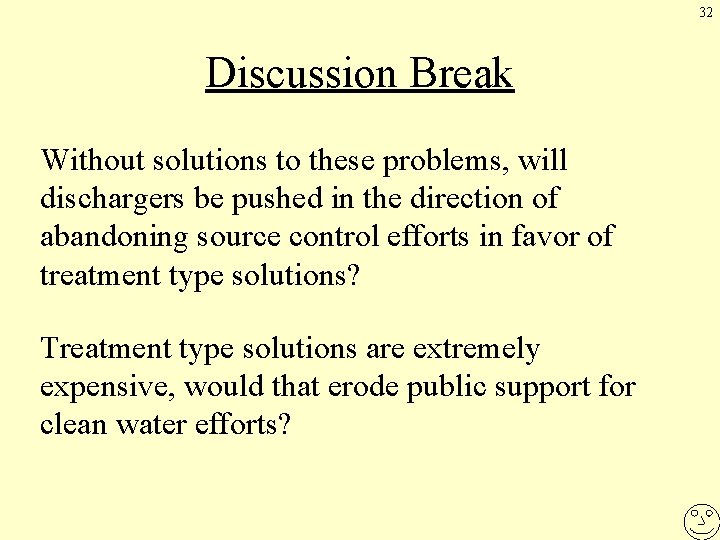 32

Discussion Break

Without solutions to these problems, will dischargers be pushed in the direction of abandoning source control efforts in favor of treatment type solutions?

Treatment type solutions are extremely expensive, would that erode public support for clean water efforts?